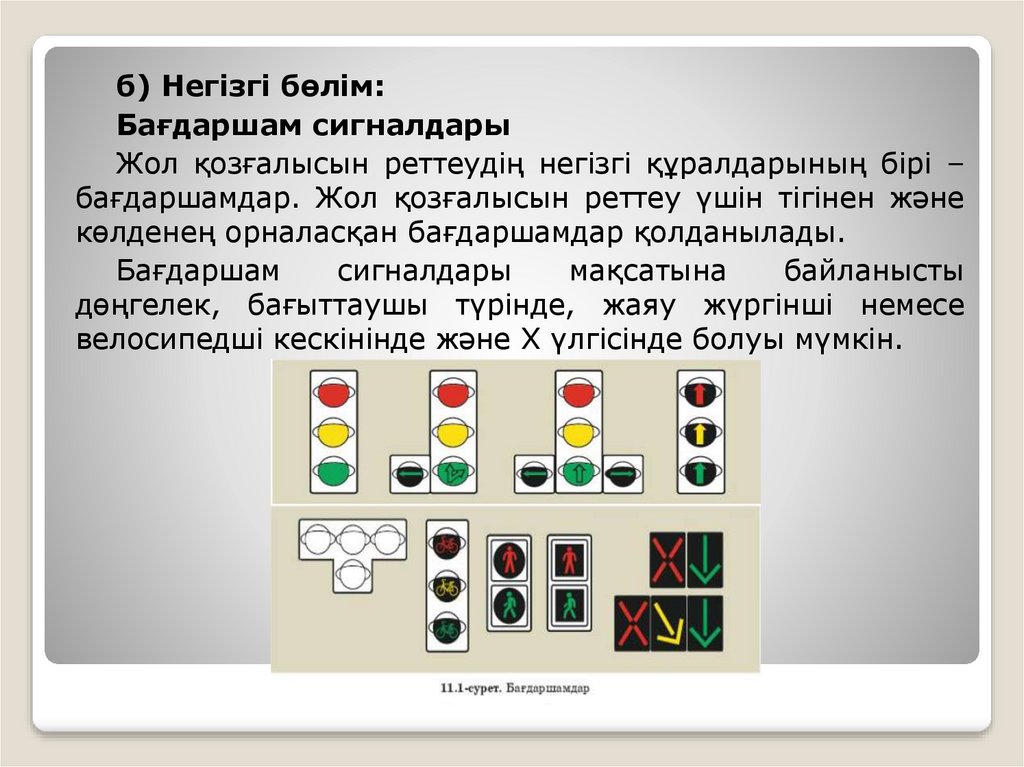 б) Негізгі бөлім:

Бағдаршам сигналдары

Жол қозғалысын реттеудің негізгі құралдарының бірі – бағдаршамдар. Жол қозғалысын реттеу үшін тігінен және көлденең орналасқан бағдаршамдар қолданылады.

Бағдаршам сигналдары мақсатына байланысты дөңгелек, бағыттаушы түрінде, жаяу жүргінші немесе велосипедші кескінінде және Х үлгісінде болуы мүмкін.

11.1-сурет. Бағдаршамдар